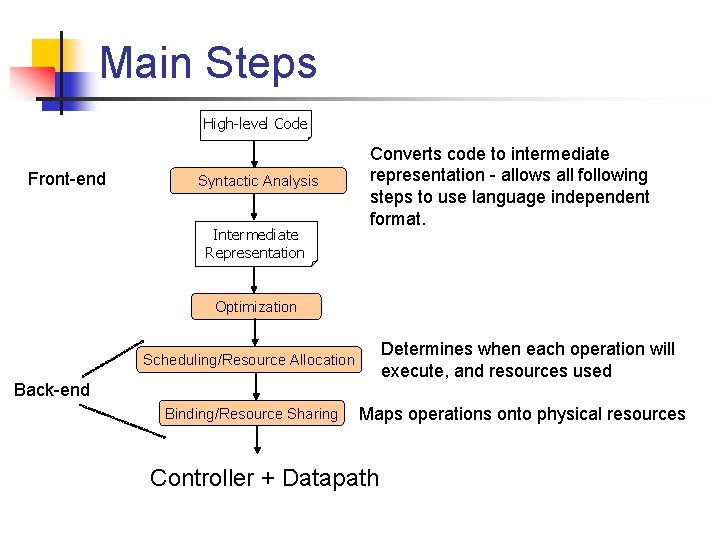 Main Steps

High-level Code

Front-end

Syntactic Analysis

Converts code to intermediate representation - allows all following steps to use language independent format.

Intermediate Representation

Optimization

Scheduling/Resource Allocation

Determines when each operation will execute, and resources used

Back-end

Binding/Resource Sharing

Maps operations onto physical resources

Controller + Datapath